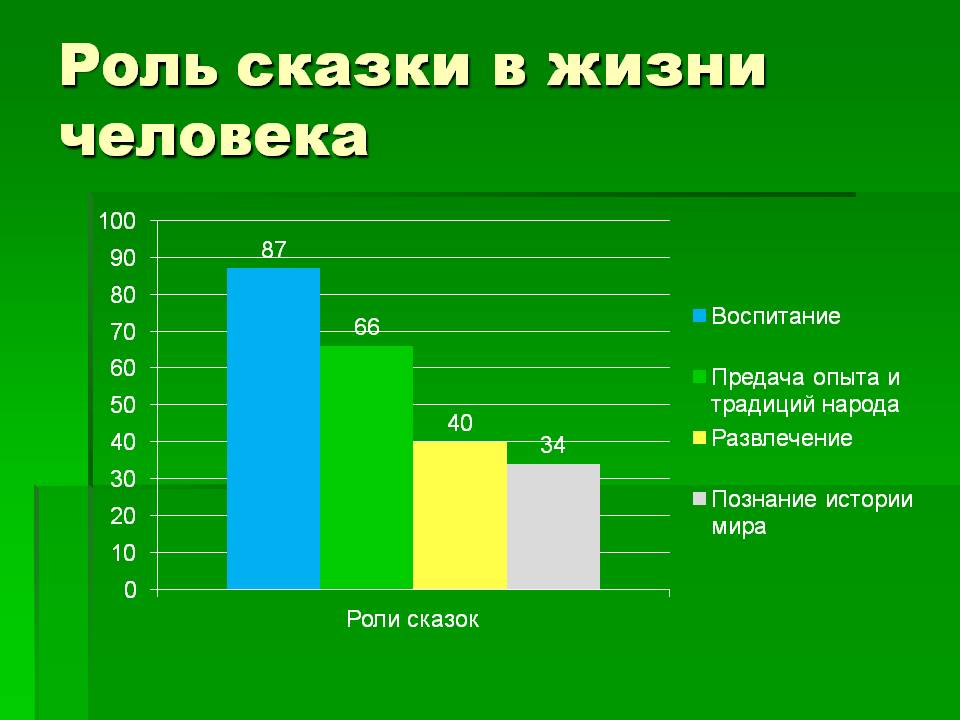 Роль сказки в жизни человека

100
90
80
70
60
50
40
30
20
10
0

87
66
40
34

Роли сказок

Воспитание
Предача опыта и традиций народа
Развлечение
Познание истории мира